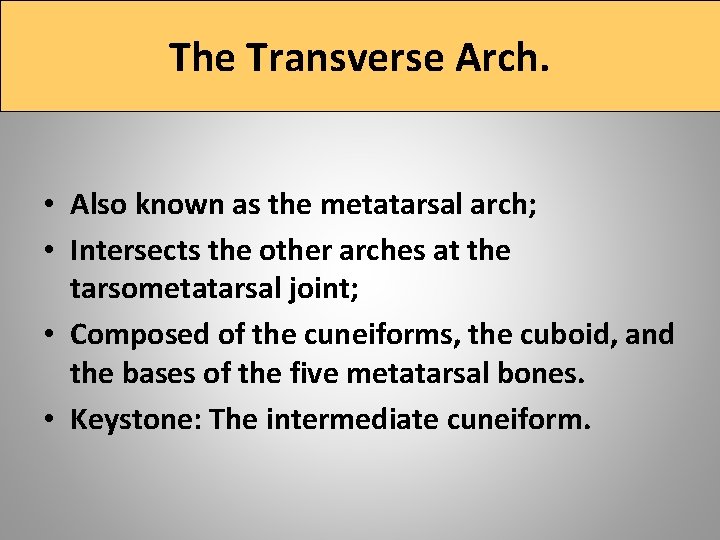 The Transverse Arch.

• Also known as the metatarsal arch;
• Intersects the other arches at the tarsometatarsal joint;
• Composed of the cuneiforms, the cuboid, and the bases of the five metatarsal bones.
• Keystone: The intermediate cuneiform.